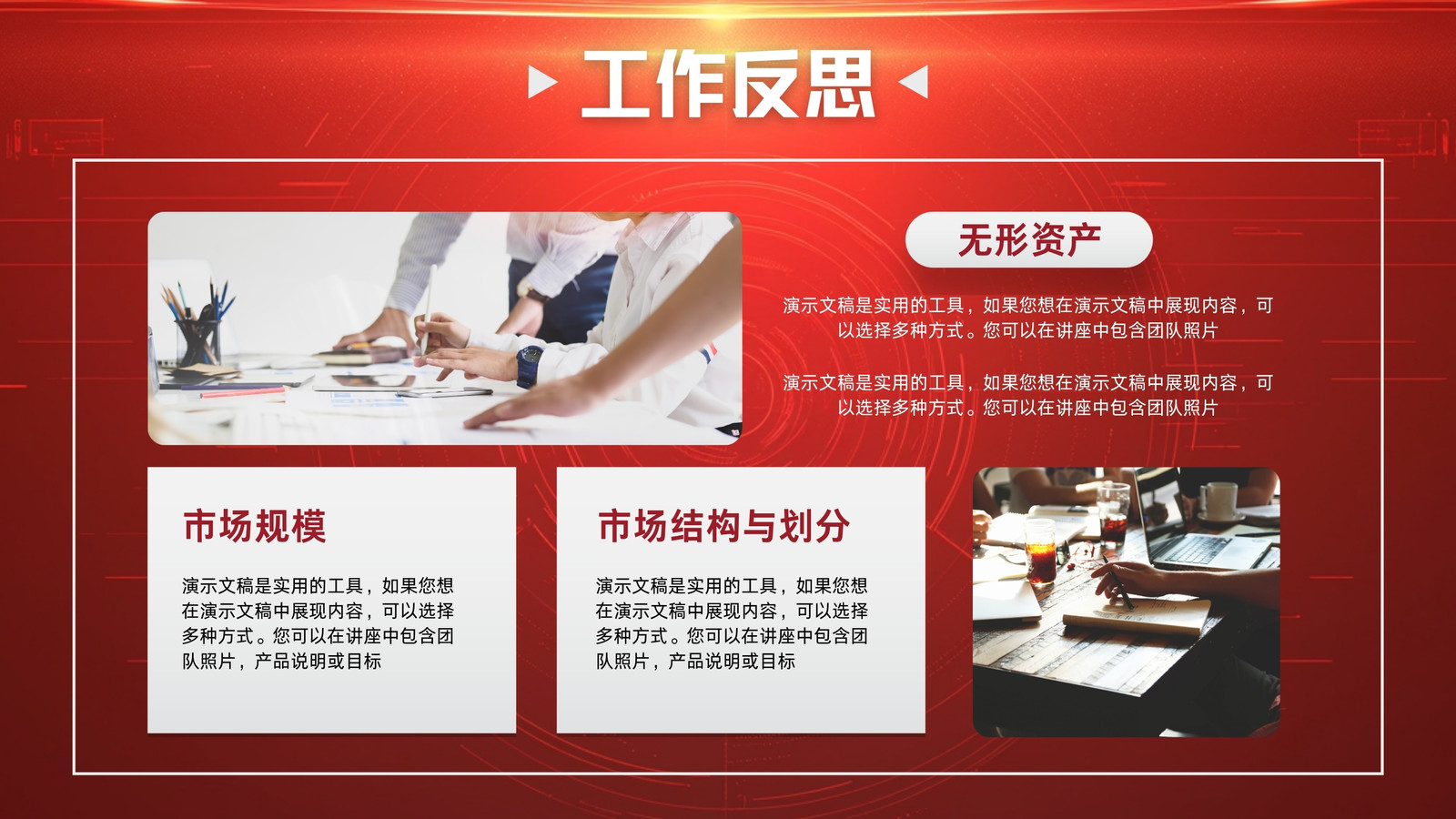 工作反思

无形资产

演示文稿是实用的工具，如果您想在演示文稿中展现内容，可以选择多种方式。您可以在讲座中包含团队照片

演示文稿是实用的工具，如果您想在演示文稿中展现内容，可以选择多种方式。您可以在讲座中包含团队照片

市场规模

演示文稿是实用的工具，如果您想在演示文稿中展现内容，可以选择多种方式。您可以在讲座中包含团队照片，产品说明或目标

市场结构与划分

演示文稿是实用的工具，如果您想在演示文稿中展现内容，可以选择多种方式。您可以在讲座中包含团队照片，产品说明或目标